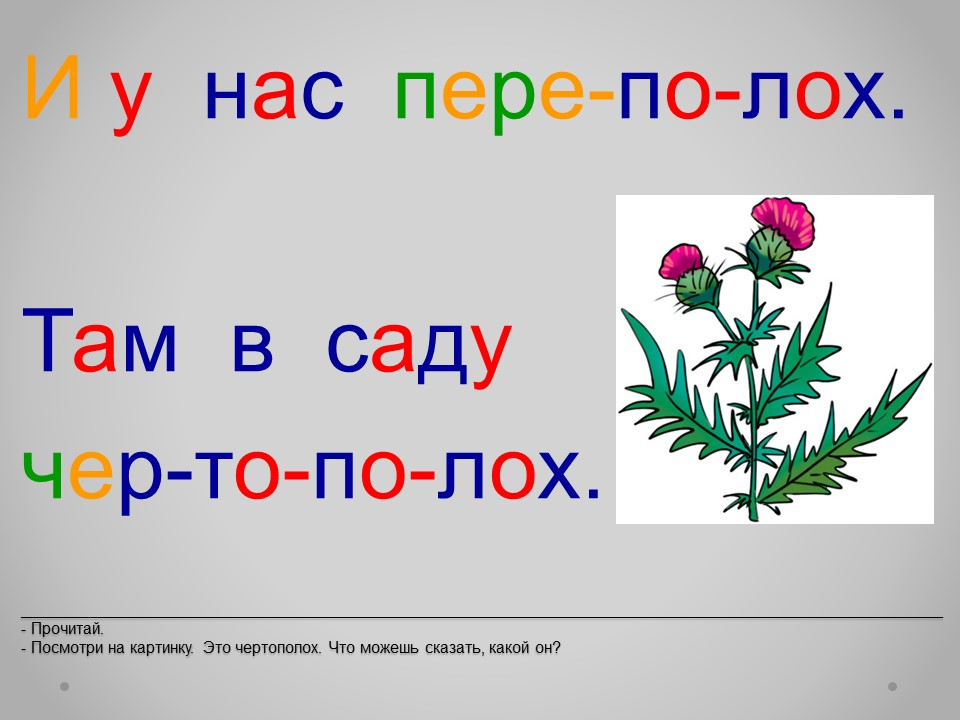 И у нас пере-по-лох.

Там в саду чер-то-по-лох.

- Прочитай.
- Посмотри на картинку. Это чертополох. Что можешь сказать, какой он?